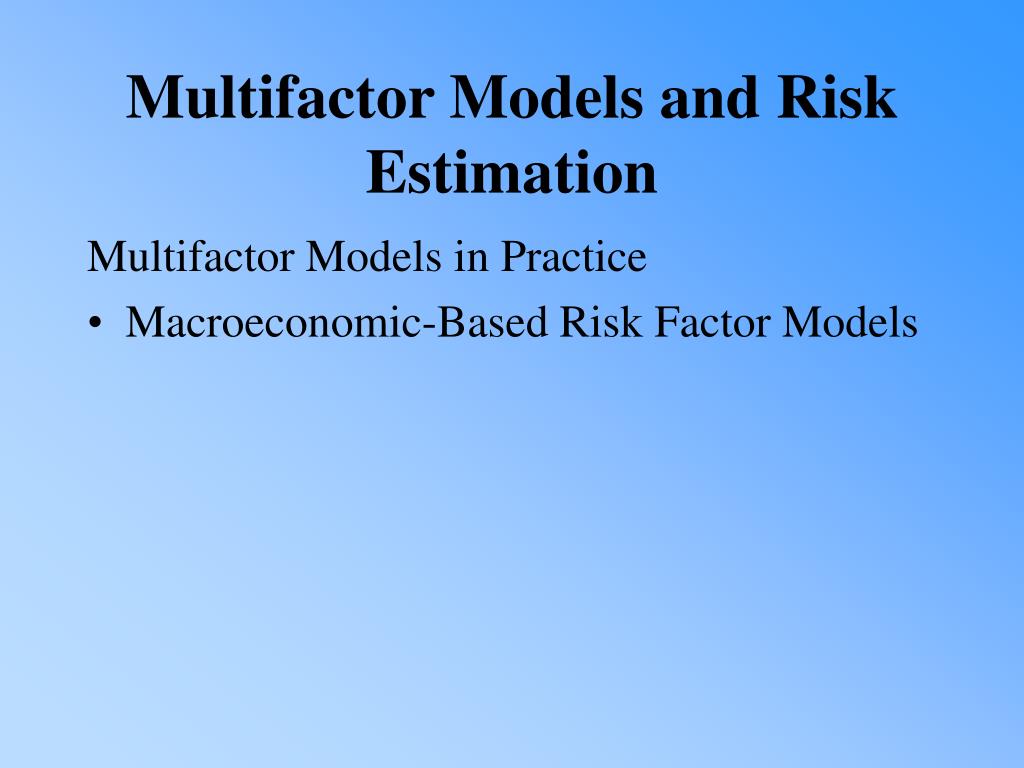 Multifactor Models and Risk Estimation

Multifactor Models in Practice

• Macroeconomic-Based Risk Factor Models